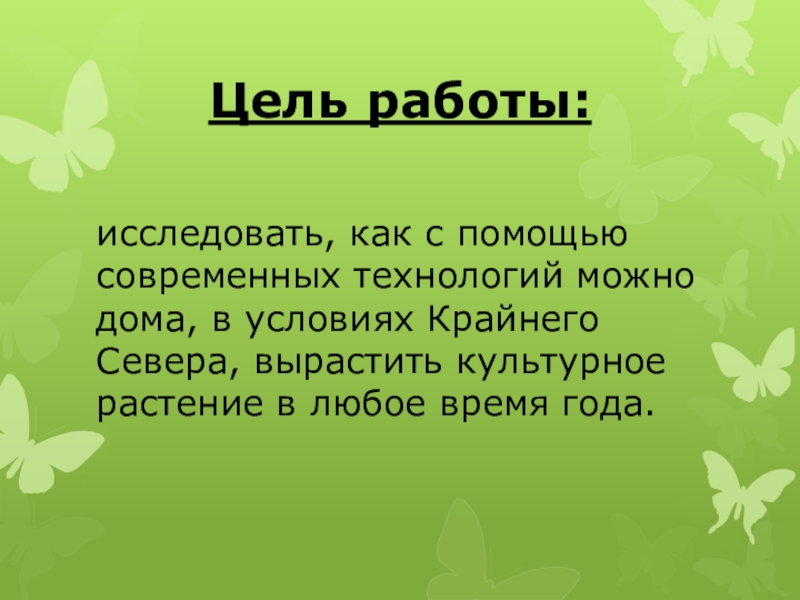 Цель работы:

исследовать, как с помощью современных технологий можно дома, в условиях Крайнего Севера, вырастить культурное растение в любое время года.